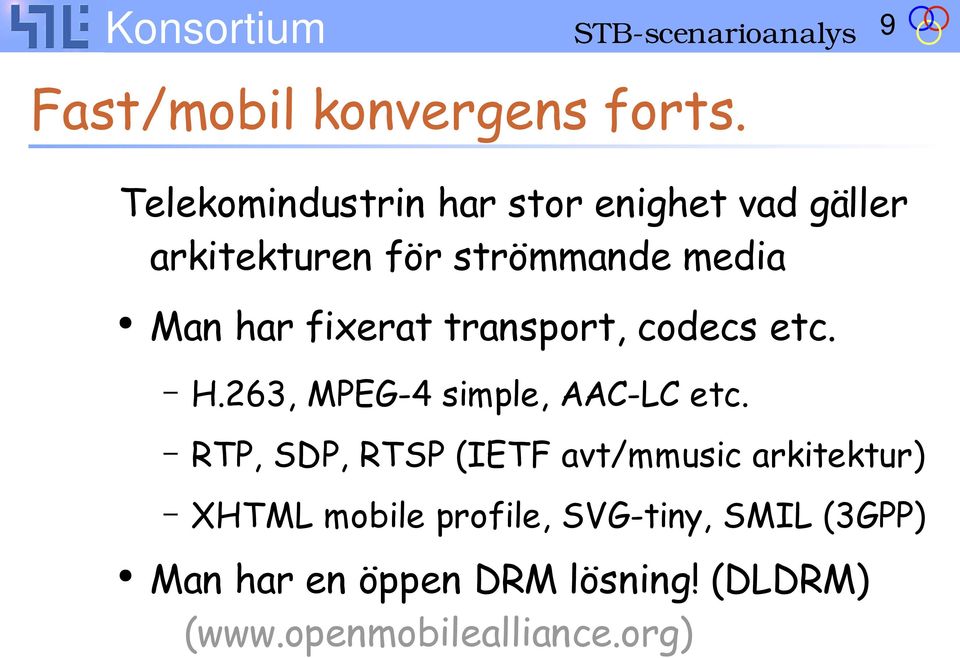 STE Konsortium STB-scenarioanalys 9

Fast/mobil konvergens forts.

Telekomindustrin har stor enighet vad gäller arkitekturen för strömmande media

• Man har fixerat transport, codecs etc.

– H.263, MPEG-4 simple, AAC-LC etc.

– RTP, SDP, RTSP (IETF avt/mmusic arkitektur)

– XHTML mobile profile, SVG-tiny, SMIL (3GPP)

• Man har en öppen DRM lösning! (DLDRM)

(www.openmobilealliance.org)